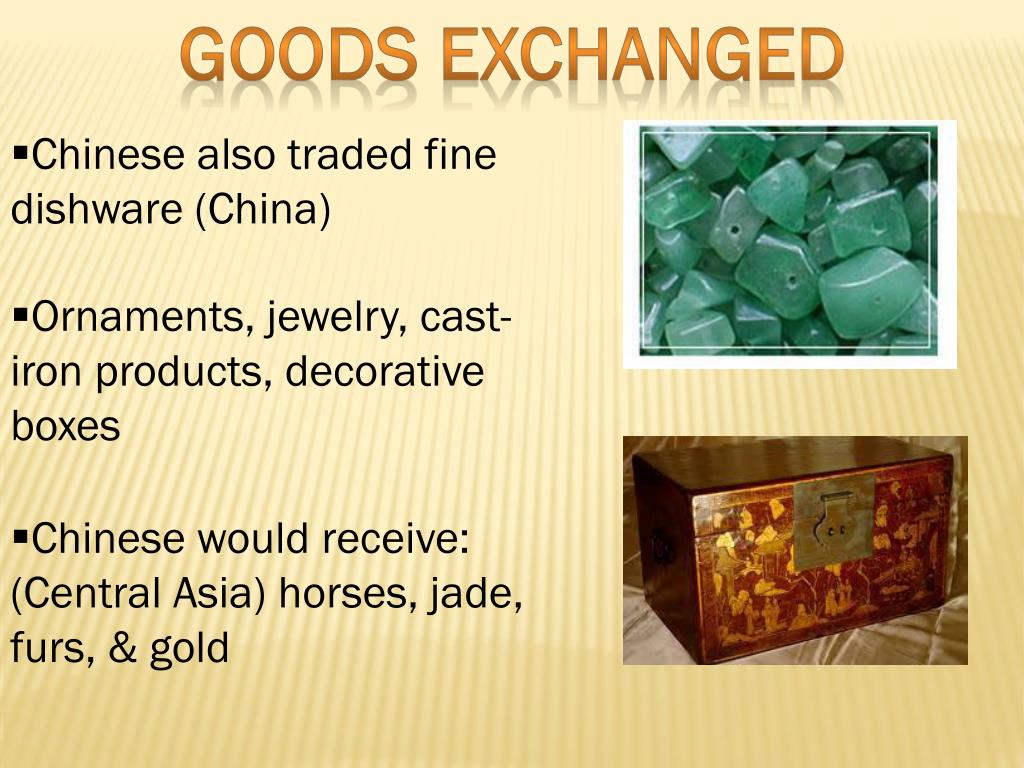 GOODS EXCHANGED

▪Chinese also traded fine dishware (China)

▪Ornaments, jewelry, cast-iron products, decorative boxes

▪Chinese would receive: (Central Asia) horses, jade, furs, & gold